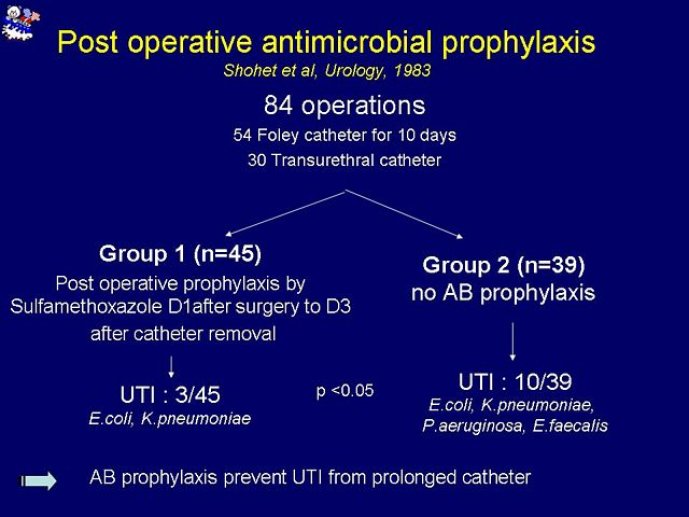 Post operative antimicrobial prophylaxis

Shohet et al, Urology, 1983

84 operations

54 Foley catheter for 10 days

30 Transurethral catheter

Group 1 (n=45)

Post operative prophylaxis by Sulfamethoxazole D1after surgery to D3 after catheter removal

UTI : 3/45

E.coli, K.pneumoniae

p <0.05

Group 2 (n=39)

no AB prophylaxis

UTI : 10/39

E.coli, K.pneumoniae, P.aeruginosa, E.faecalis

AB prophylaxis prevent UTI from prolonged catheter